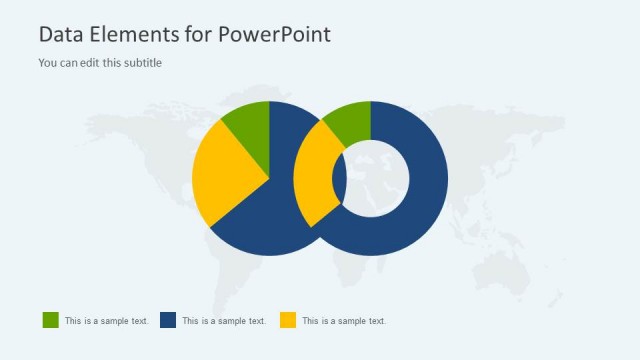 Data Elements for PowerPoint

You can edit this subtitle

This is a sample text.
This is a sample text.
This is a sample text.